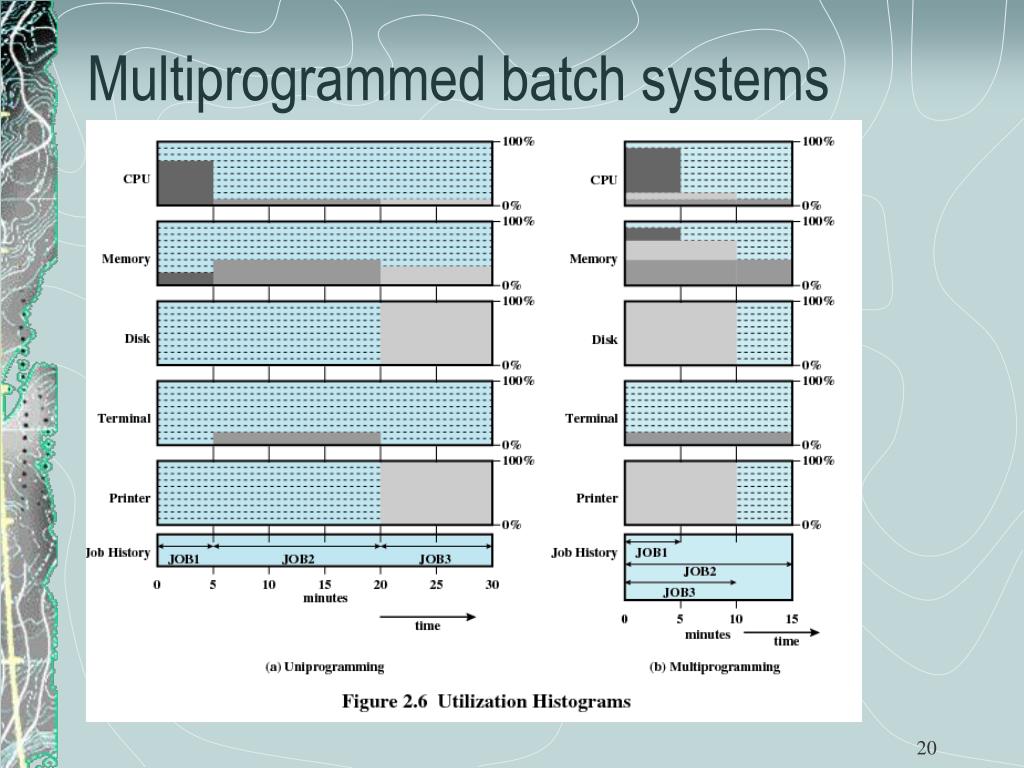 Multiprogrammed batch systems

CPU
100%
0%
Memory
100%
0%
Disk
100%
0%
Terminal
100%
0%
Printer
100%
0%
Job History
JOB1
JOB2
JOB3
0 5 10 15 20 25 30
minutes
time

(a) Uniprogramming

CPU
100%
0%
Memory
100%
0%
Disk
100%
0%
Terminal
100%
0%
Printer
100%
0%
Job History
JOB1
JOB2
JOB3
0 5 10 15
minutes
time

(b) Multiprogramming

Figure 2.6 Utilization Histograms

20